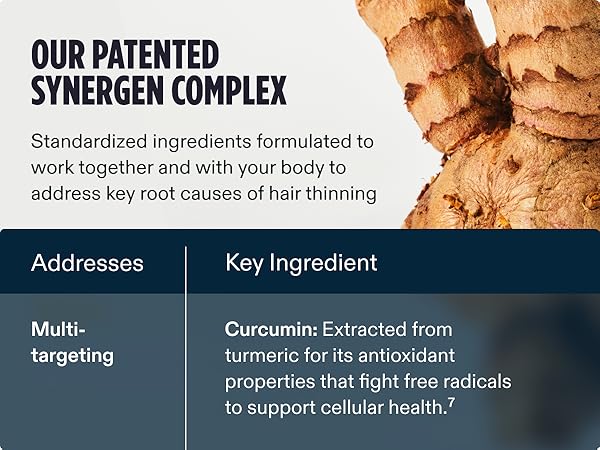 OUR PATENTED SYNERGEN COMPLEX

Standardized ingredients formulated to work together and with your body to address key root causes of hair thinning

| Addresses | Key Ingredient |
|---|---|
| Multi-targeting | Curcumin: Extracted from turmeric for its antioxidant properties that fight free radicals to support cellular health.$^7$ |